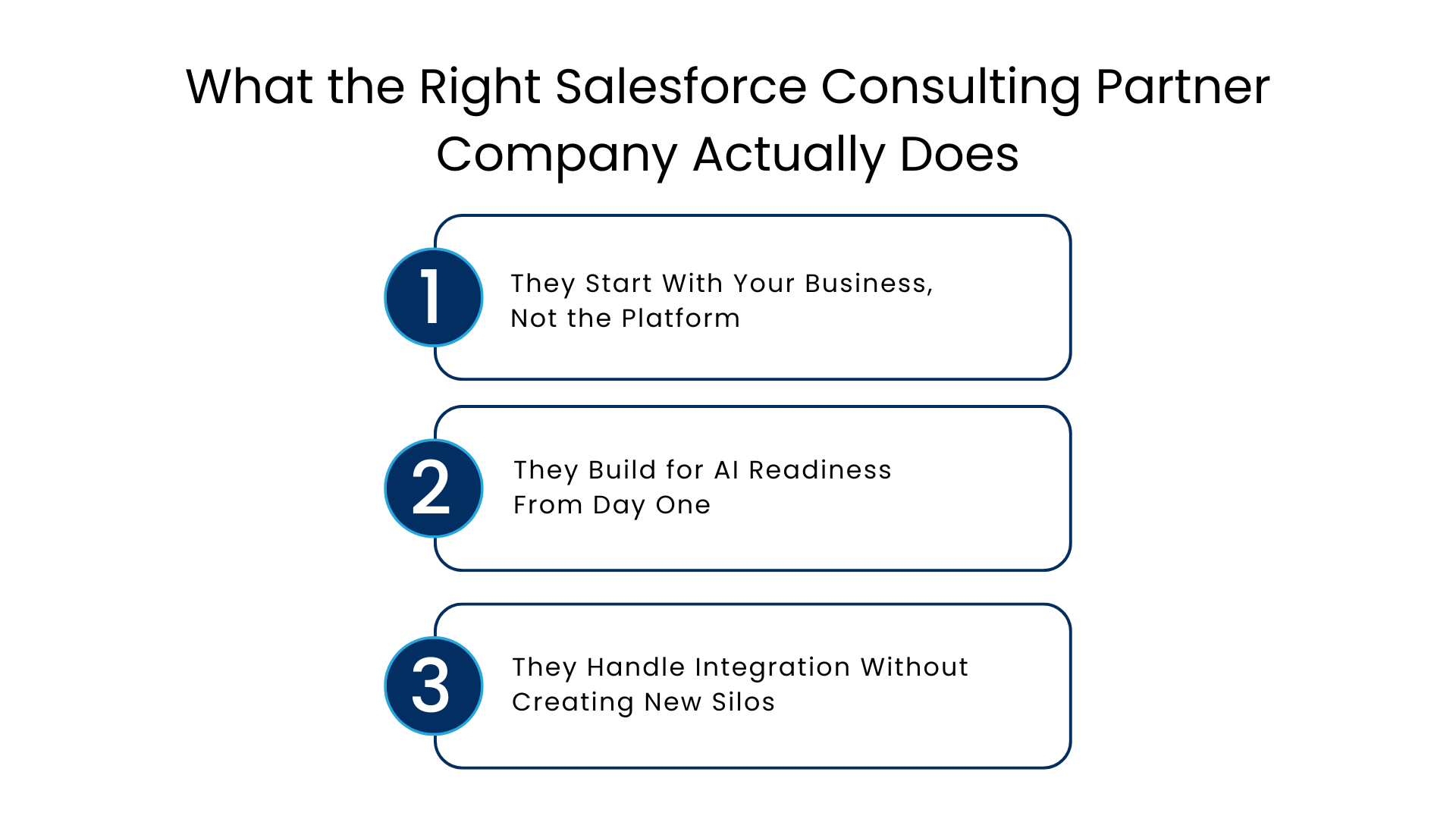 What the Right Salesforce Consulting Partner Company Actually Does

1
They Start With Your Business, Not the Platform

2
They Build for AI Readiness From Day One

3
They Handle Integration Without Creating New Silos